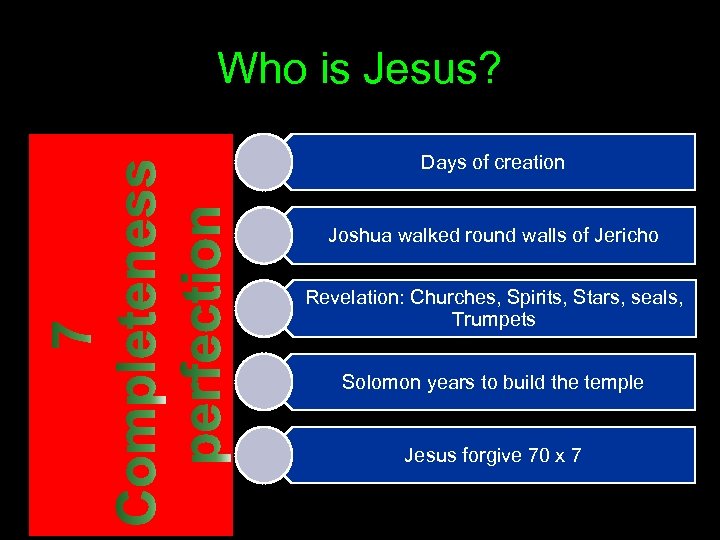 Who is Jesus?

7 Completeness perfection

Days of creation

Joshua walked round walls of Jericho

Revelation: Churches, Spirits, Stars, seals, Trumpets

Solomon years to build the temple

Jesus forgive 70 x 7